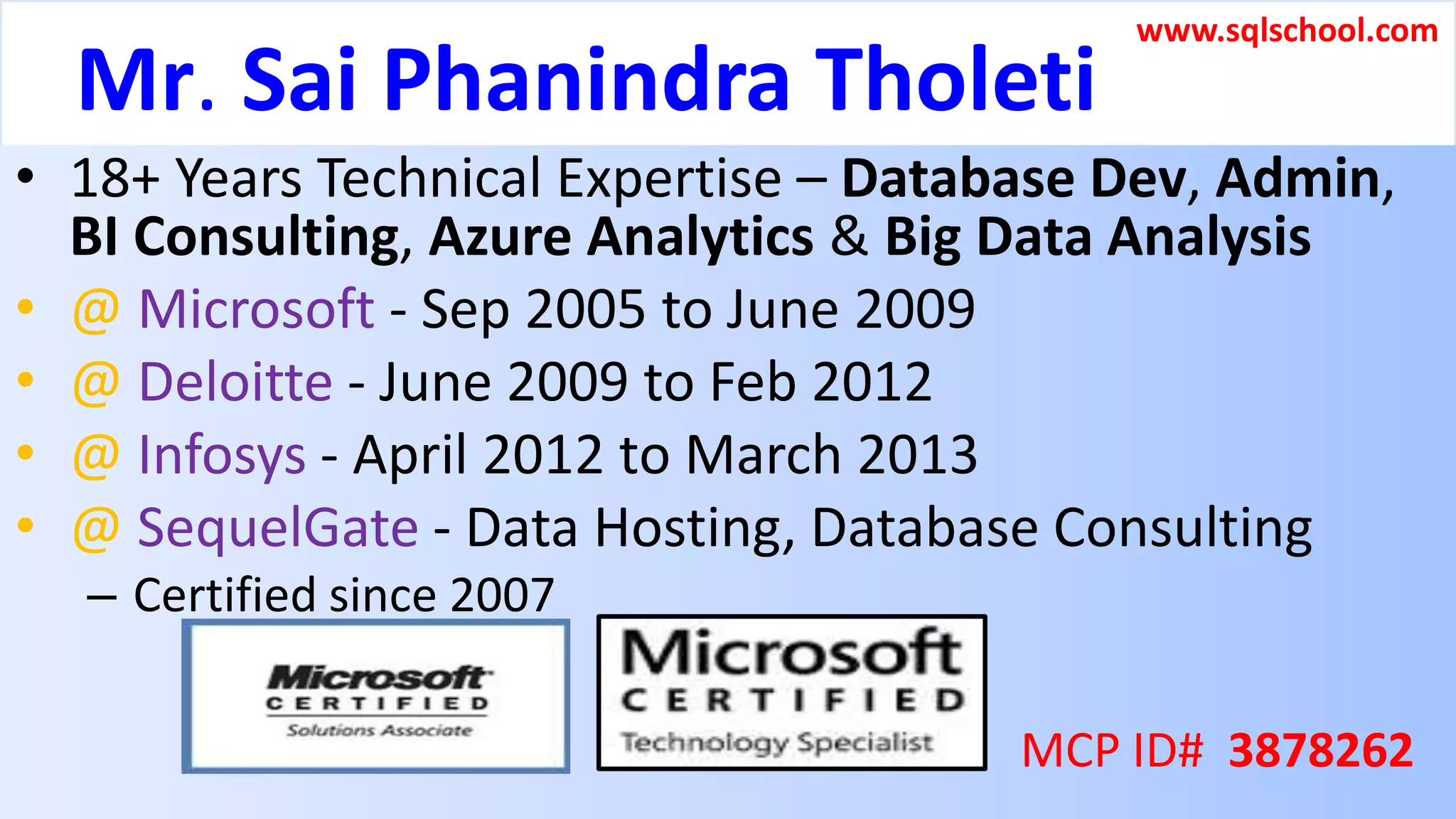 www.sqlschool.com

Mr. Sai Phanindra Tholeti

• 18+ Years Technical Expertise – Database Dev, Admin, BI Consulting, Azure Analytics & Big Data Analysis
• @ Microsoft - Sep 2005 to June 2009
• @ Deloitte - June 2009 to Feb 2012
• @ Infosys - April 2012 to March 2013
• @ SequelGate - Data Hosting, Database Consulting
– Certified since 2007

Microsoft CERTIFIED Solutions Associate

Microsoft CERTIFIED Technology Specialist

MCP ID# 3878262